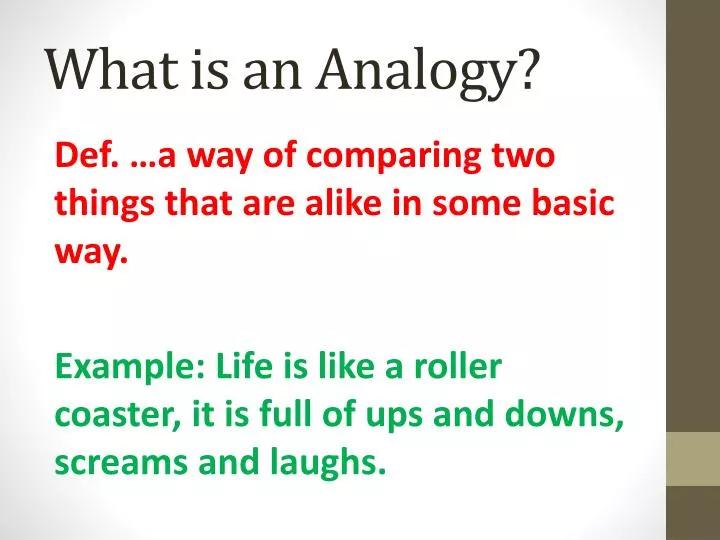 What is an Analogy?

Def. …a way of comparing two things that are alike in some basic way.

Example: Life is like a roller coaster, it is full of ups and downs, screams and laughs.